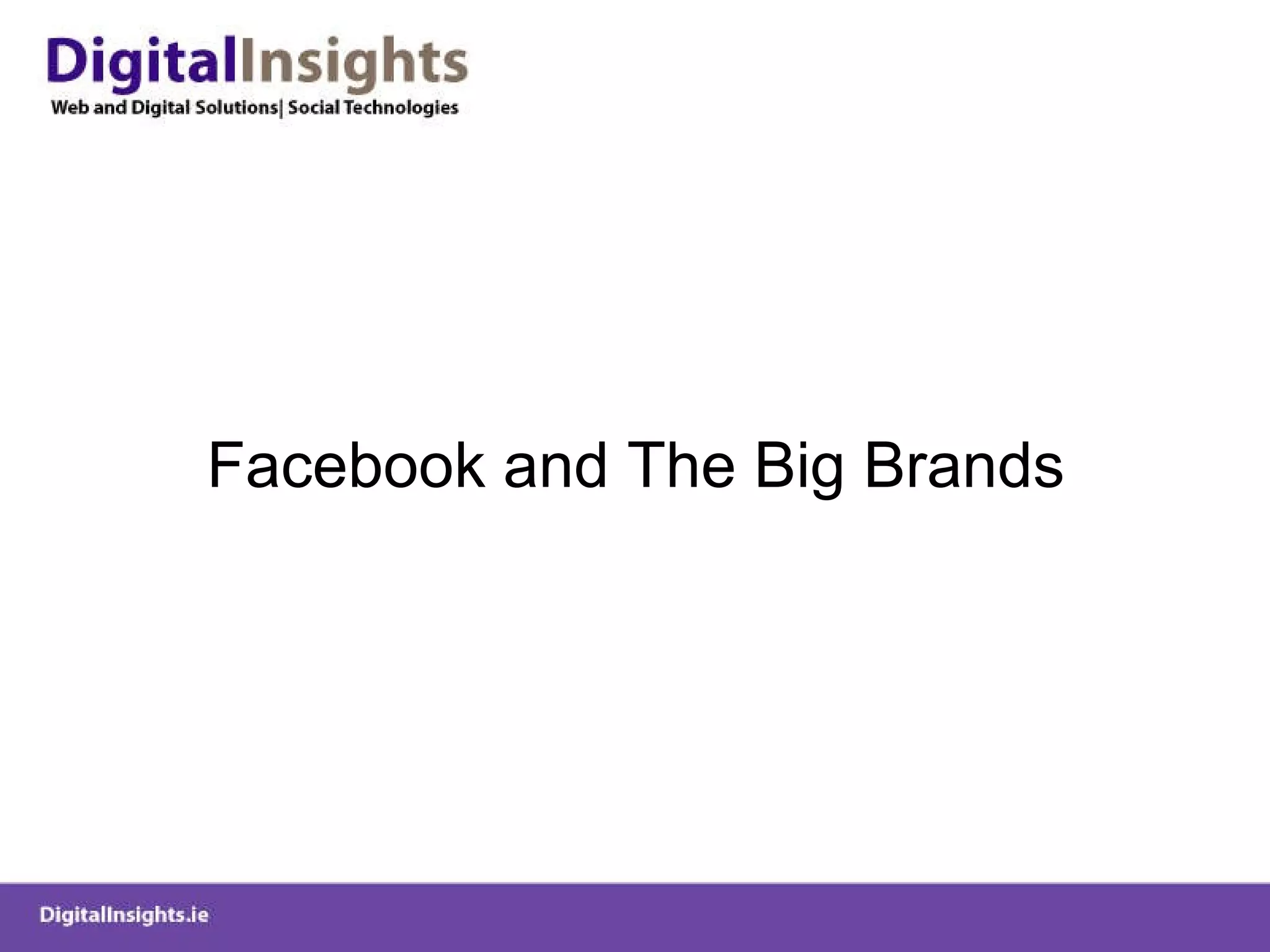 DigitalInsights
Web and Digital Solutions| Social Technologies

Facebook and The Big Brands

DigitalInsights.ie